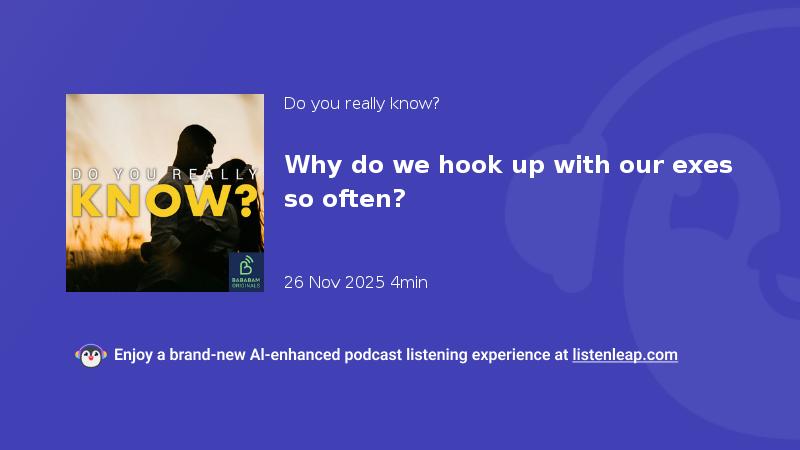 DO YOU REALLY KNOW?

BABABAM ORIGINALS

Do you really know?

Why do we hook up with our exes so often?

26 Nov 2025 4min

Enjoy a brand-new AI-enhanced podcast listening experience at listenleap.com